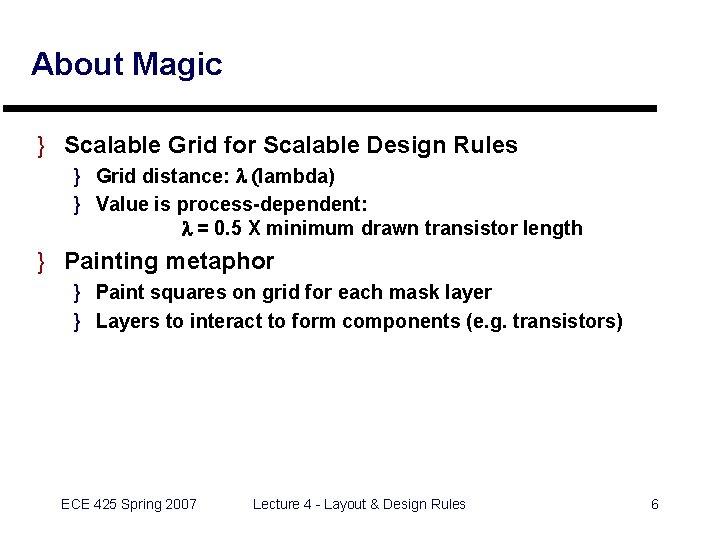 About Magic

} Scalable Grid for Scalable Design Rules

} Grid distance: $\lambda$ (lambda)

} Value is process-dependent:
$\lambda$ = 0.5 X minimum drawn transistor length

} Painting metaphor

} Paint squares on grid for each mask layer

} Layers to interact to form components (e.g. transistors)

ECE 425 Spring 2007 Lecture 4 - Layout & Design Rules 6